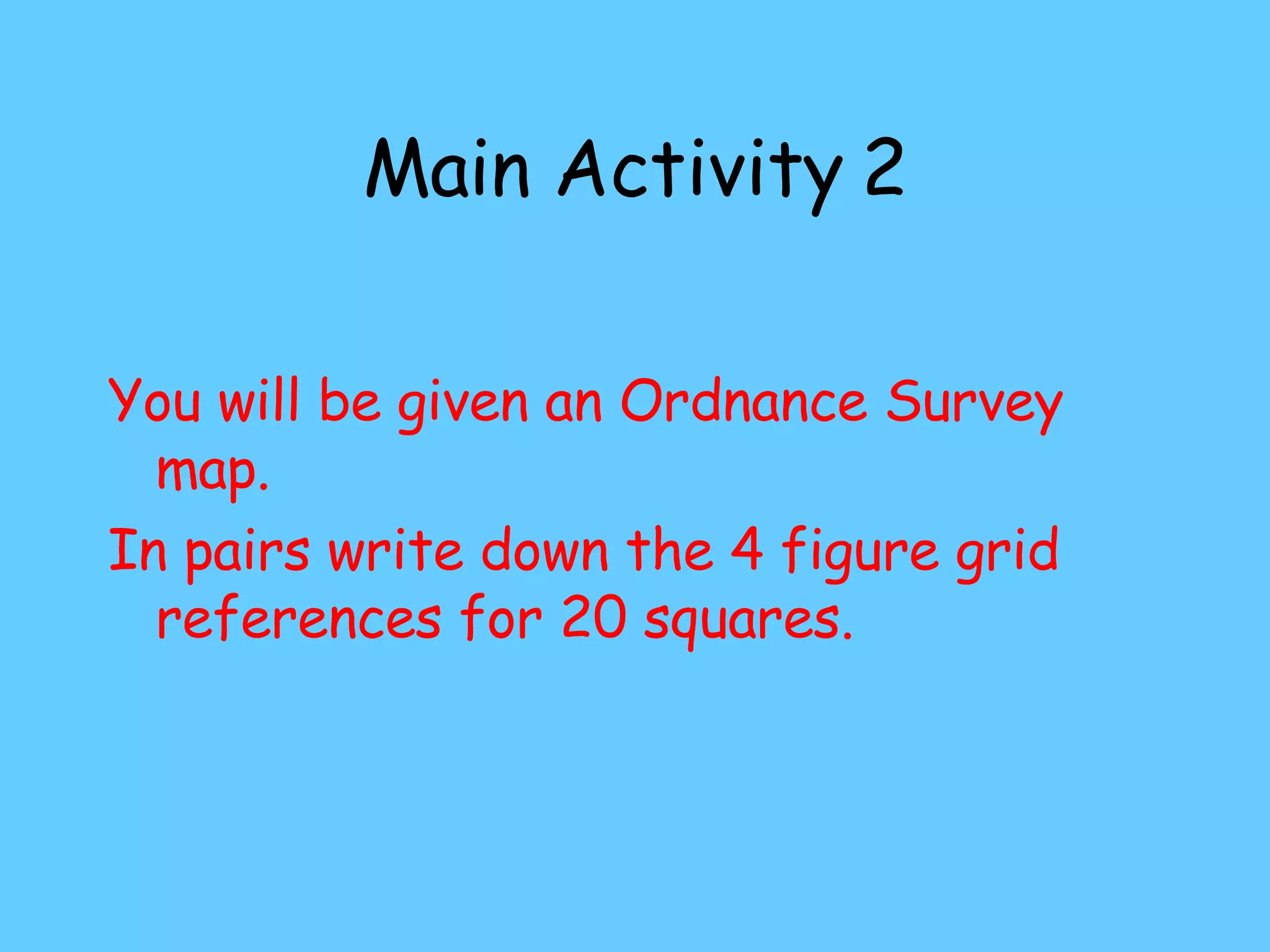 Main Activity 2

You will be given an Ordnance Survey map.

In pairs write down the 4 figure grid references for 20 squares.